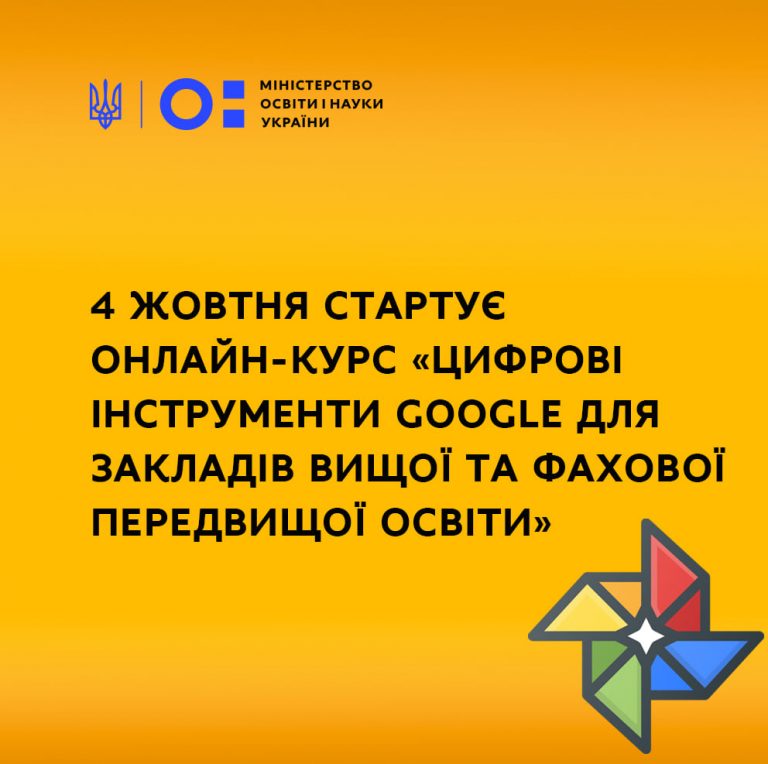 МІНІСТЕРСТВО ОСВІТИ І НАУКИ УКРАЇНИ

4 ЖОВТНЯ СТАРТУЄ ОНЛАЙН-КУРС «ЦИФРОВІ ІНСТРУМЕНТИ GOOGLE ДЛЯ ЗАКЛАДІВ ВИЩОЇ ТА ФАХОВОЇ ПЕРЕДВИЩОЇ ОСВІТИ»